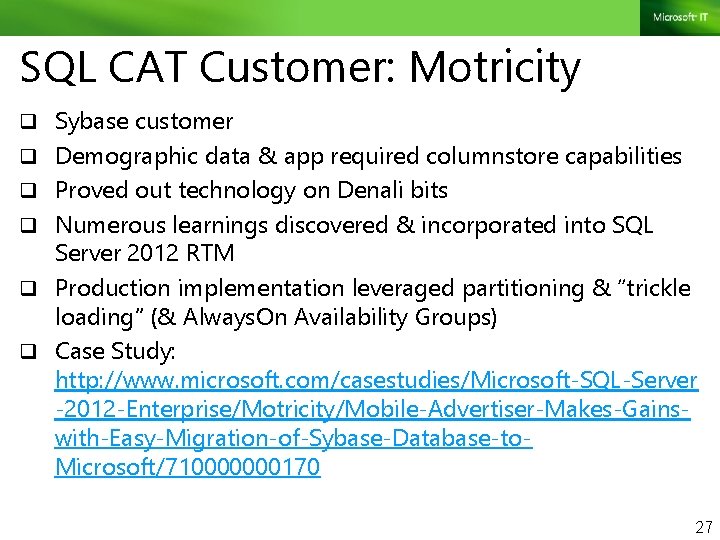 Microsoft IT

SQL CAT Customer: Motricity

❑ Sybase customer

❑ Demographic data & app required columnstore capabilities

❑ Proved out technology on Denali bits

❑ Numerous learnings discovered & incorporated into SQL Server 2012 RTM

❑ Production implementation leveraged partitioning & "trickle loading" (& AlwaysOn Availability Groups)

❑ Case Study: http://www.microsoft.com/casestudies/Microsoft-SQL-Server-2012-Enterprise/Motricity/Mobile-Advertiser-Makes-Gains-with-Easy-Migration-of-Sybase-Database-to-Microsoft/710000000170

27